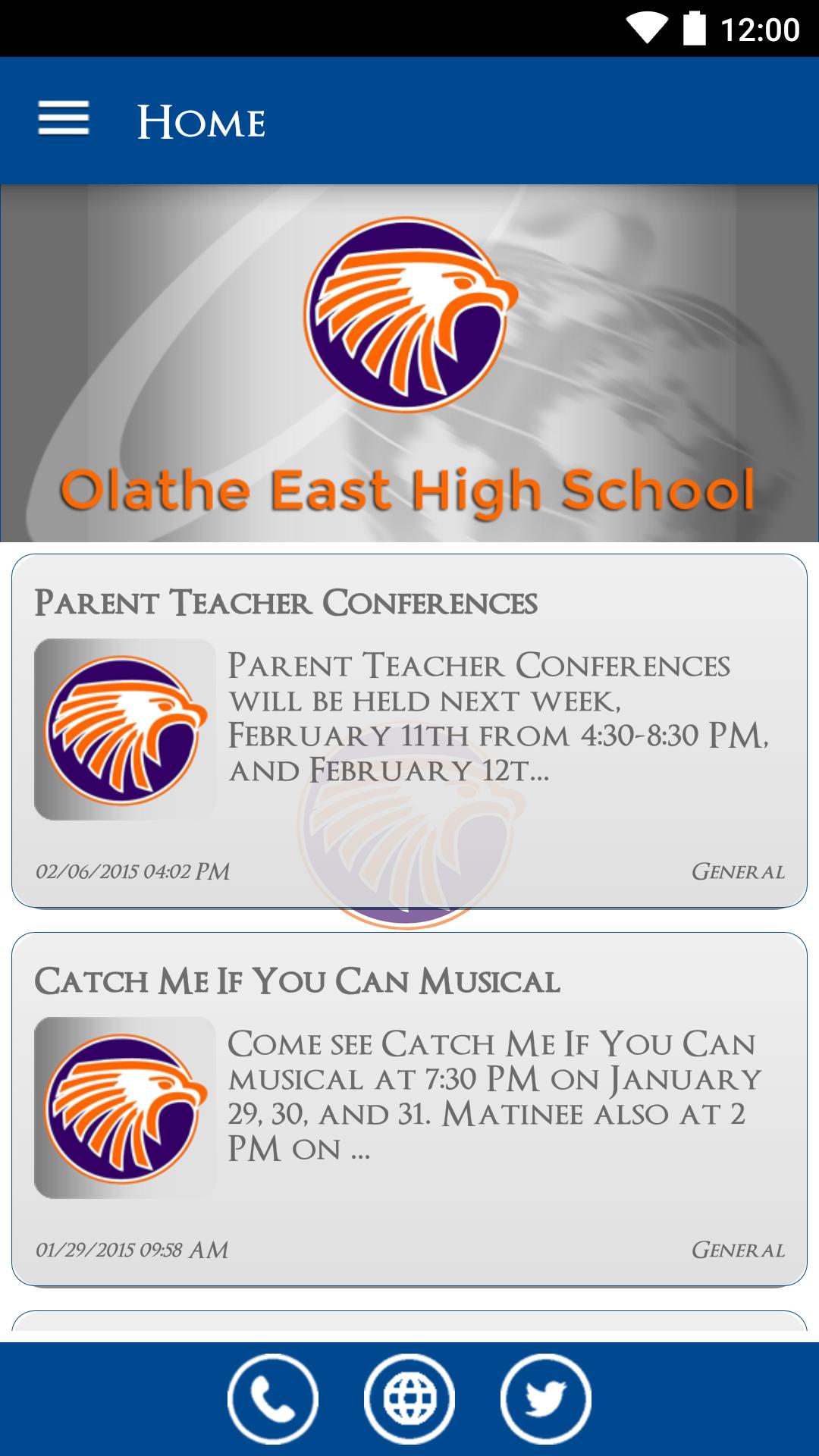 12:00

Home

Olathe East High School

Parent Teacher Conferences

Parent Teacher Conferences will be held next week, February 11th from 4:30-8:30 PM, and February 12t...

02/06/2015 04:02 PM

General

Catch Me If You Can Musical

Come see Catch Me If You Can musical at 7:30 PM on January 29, 30, and 31. Matinee also at 2 PM on ...

01/29/2015 09:58 AM

General